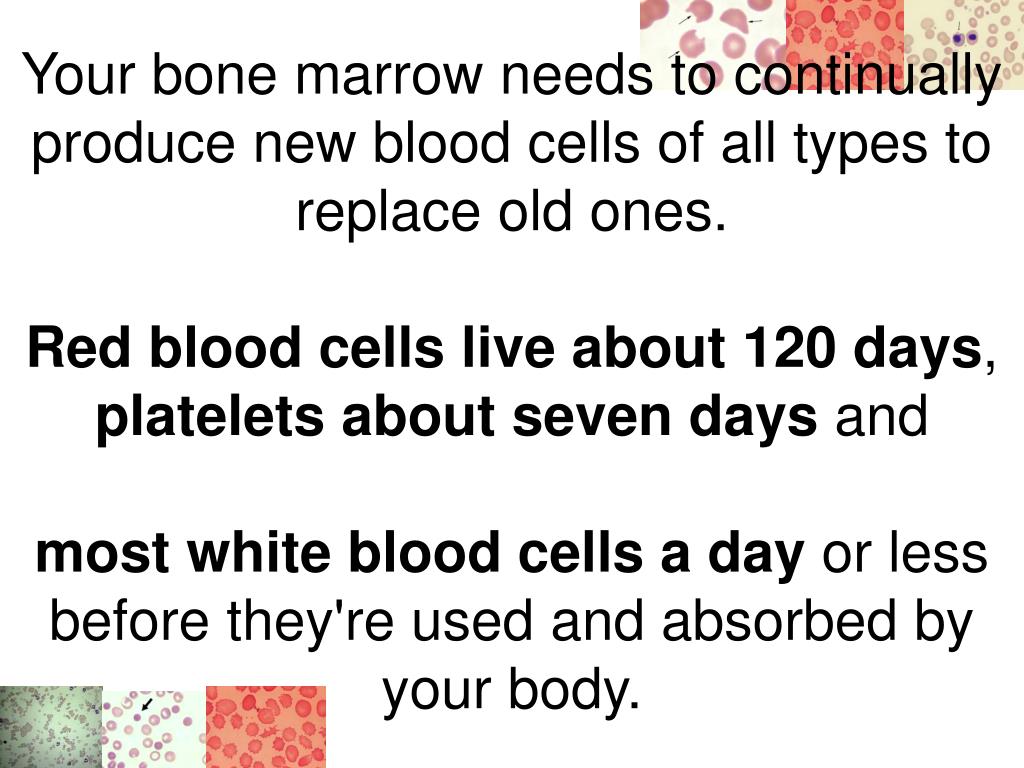 Your bone marrow needs to continually produce new blood cells of all types to replace old ones.

Red blood cells live about 120 days, platelets about seven days and

most white blood cells a day or less before they're used and absorbed by your body.